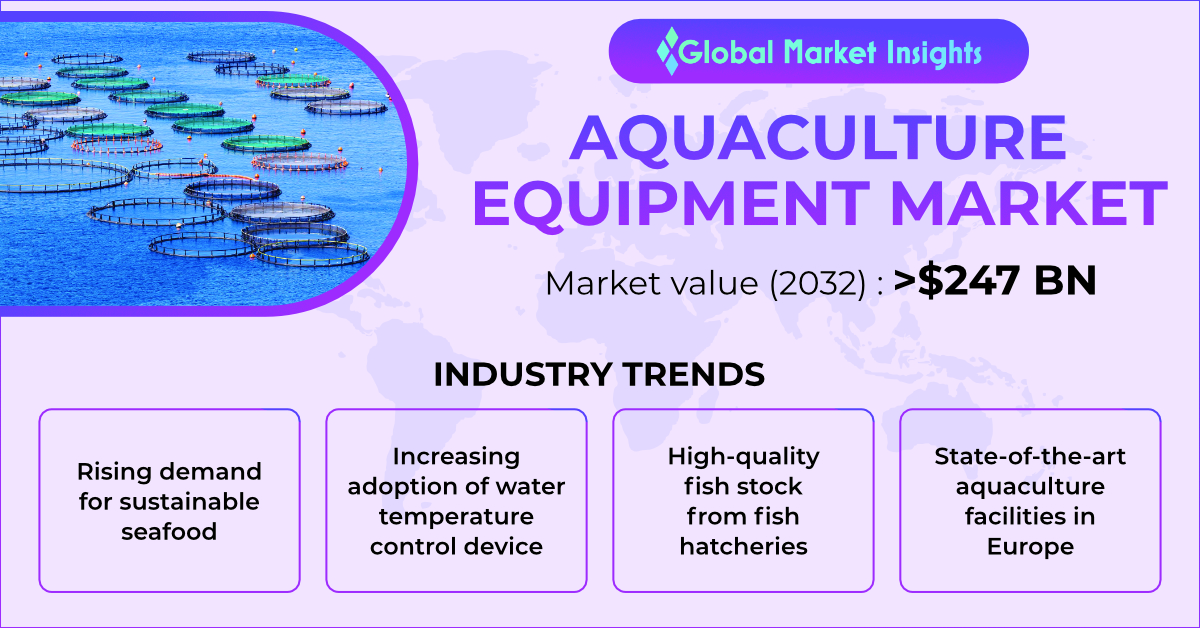 Global Market Insights

AQUACULTURE EQUIPMENT MARKET

Market value (2032) : >$247 BN

INDUSTRY TRENDS

Rising demand for sustainable seafood

Increasing adoption of water temperature control device

High-quality fish stock from fish hatcheries

State-of-the-art aquaculture facilities in Europe